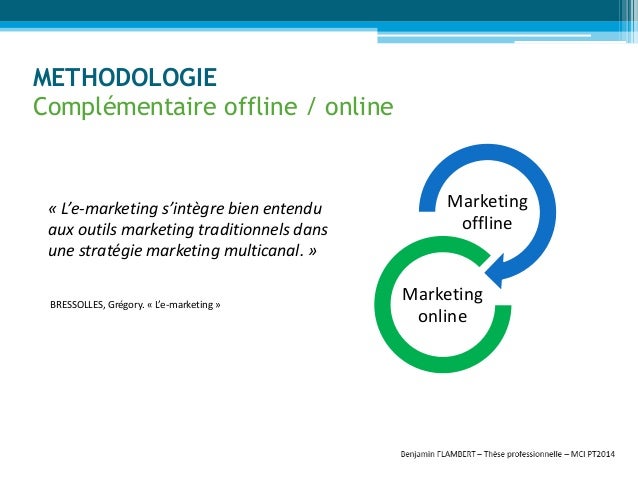 METHODOLOGIE
Complémentaire offline / online

« L'e-marketing s'intègre bien entendu aux outils marketing traditionnels dans une stratégie marketing multicanal. »

BRESSOLLES, Grégory. « L'e-marketing »

Marketing offline

Marketing online

Benjamin FLAMBERT – Thèse professionnelle – MCI PT2014